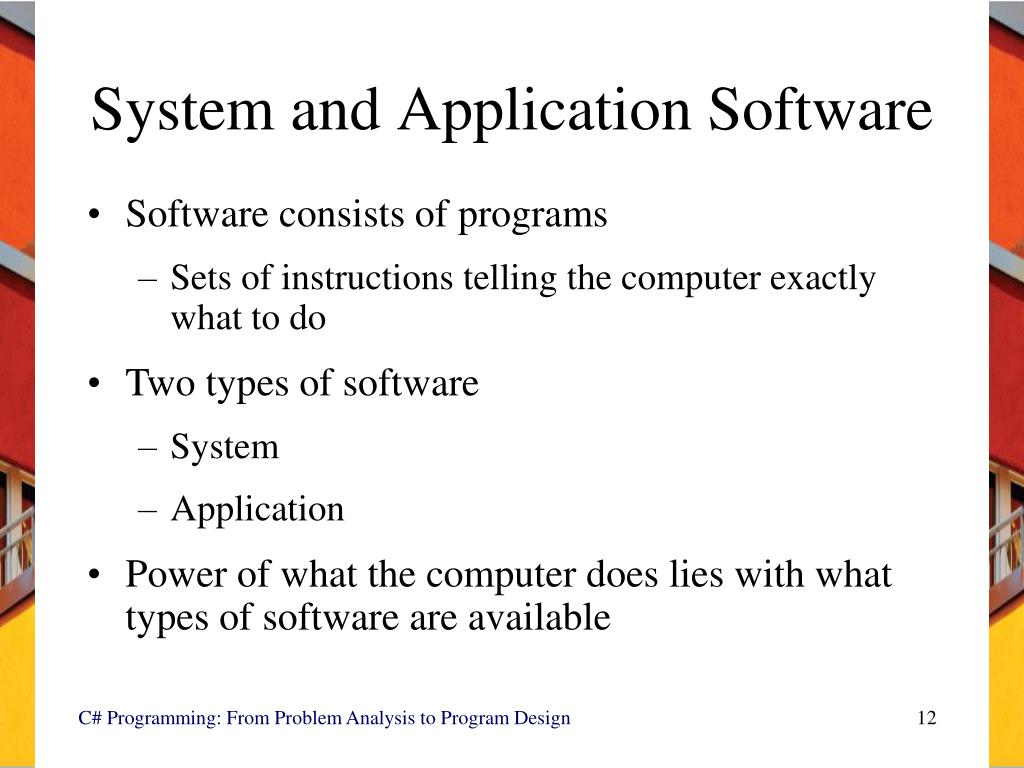 System and Application Software

• Software consists of programs
  – Sets of instructions telling the computer exactly what to do
• Two types of software
  – System
  – Application
• Power of what the computer does lies with what types of software are available

C# Programming: From Problem Analysis to Program Design

12